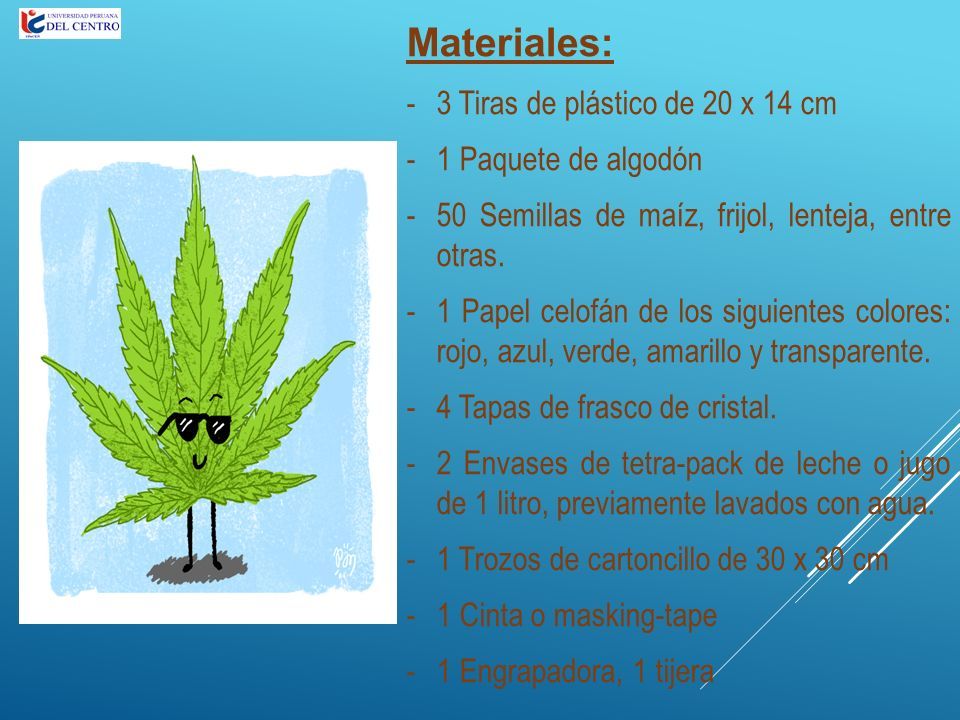 UNIVERSIDAD PERUANA
DEL CENTRO

Materiales:

- 3 Tiras de plástico de 20 x 14 cm
- 1 Paquete de algodón
- 50 Semillas de maíz, frijol, lenteja, entre otras.
- 1 Papel celofán de los siguientes colores: rojo, azul, verde, amarillo y transparente.
- 4 Tapas de frasco de cristal.
- 2 Envases de tetra-pack de leche o jugo de 1 litro, previamente lavados con agua.
- 1 Trozos de cartoncillo de 30 x 30 cm
- 1 Cinta o masking-tape
- 1 Engrapadora, 1 tijera